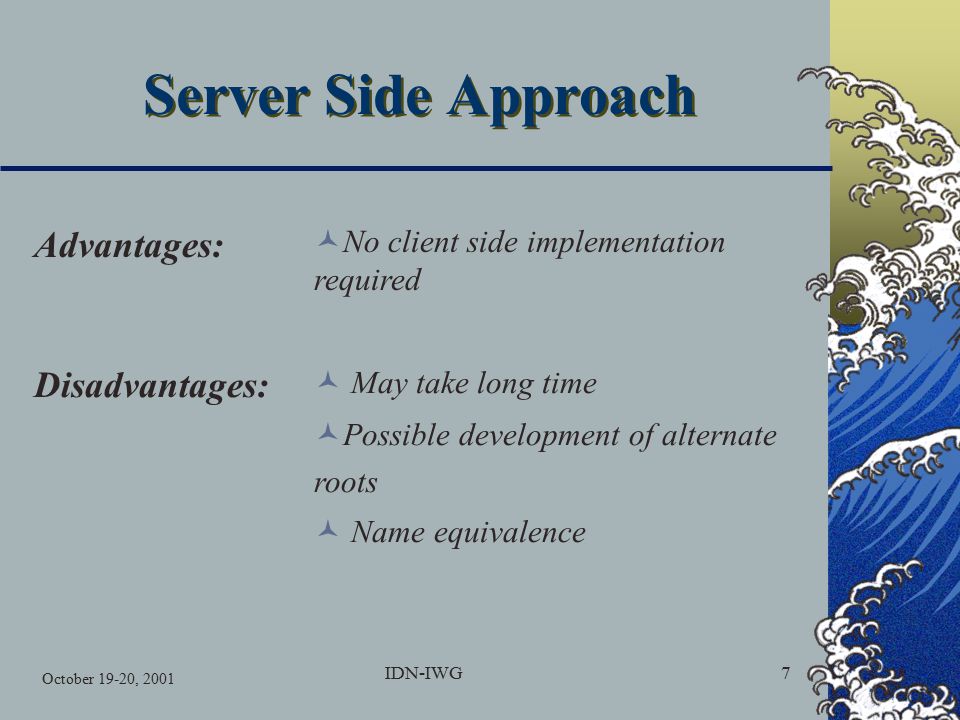 Server Side Approach

Advantages:

No client side implementation required

Disadvantages:

May take long time

Possible development of alternate roots

Name equivalence

October 19-20, 2001

IDN-IWG

7